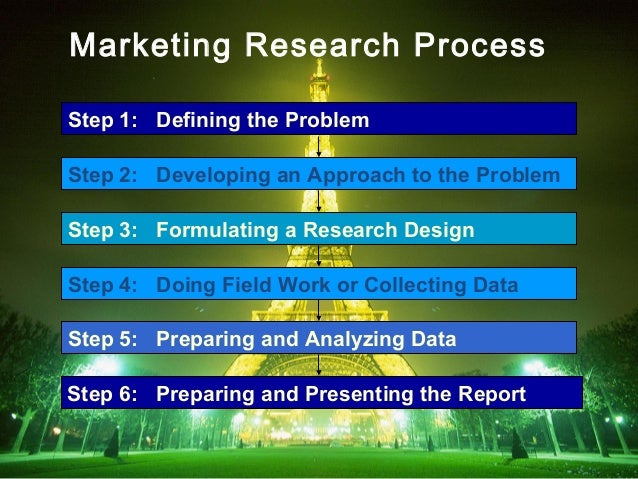 Marketing Research Process

Step 1: Defining the Problem

Step 2: Developing an Approach to the Problem

Step 3: Formulating a Research Design

Step 4: Doing Field Work or Collecting Data

Step 5: Preparing and Analyzing Data

Step 6: Preparing and Presenting the Report